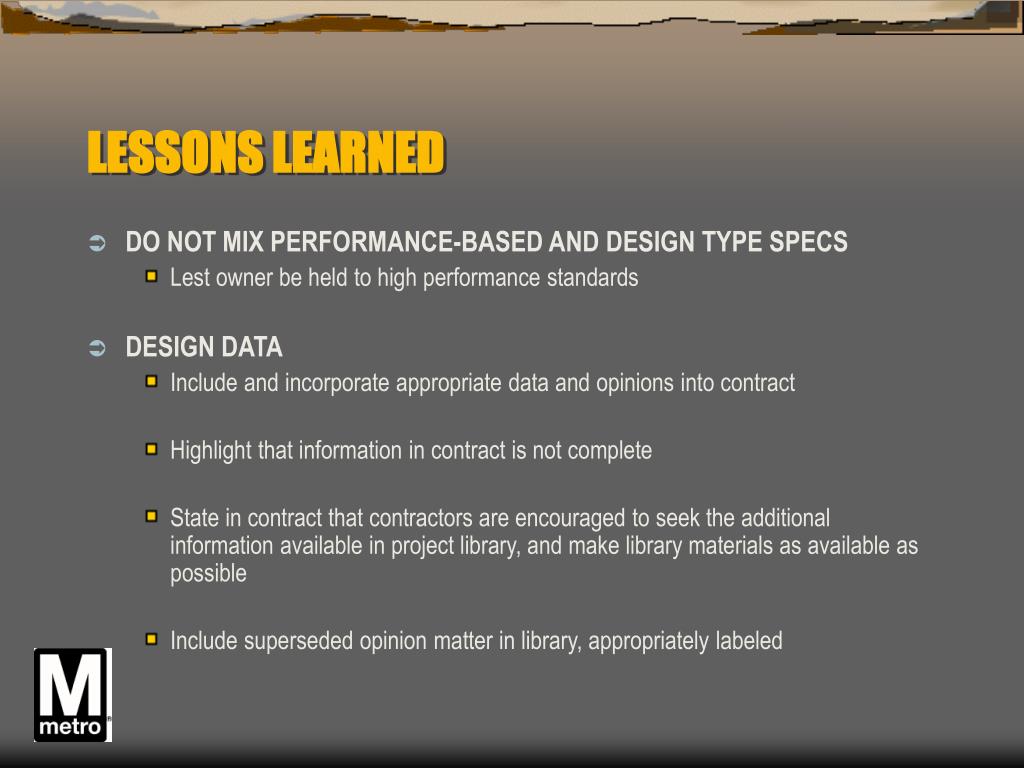 LESSONS LEARNED

DO NOT MIX PERFORMANCE-BASED AND DESIGN TYPE SPECS

Lest owner be held to high performance standards

DESIGN DATA

Include and incorporate appropriate data and opinions into contract

Highlight that information in contract is not complete

State in contract that contractors are encouraged to seek the additional information available in project library, and make library materials as available as possible

Include superseded opinion matter in library, appropriately labeled

M
metro